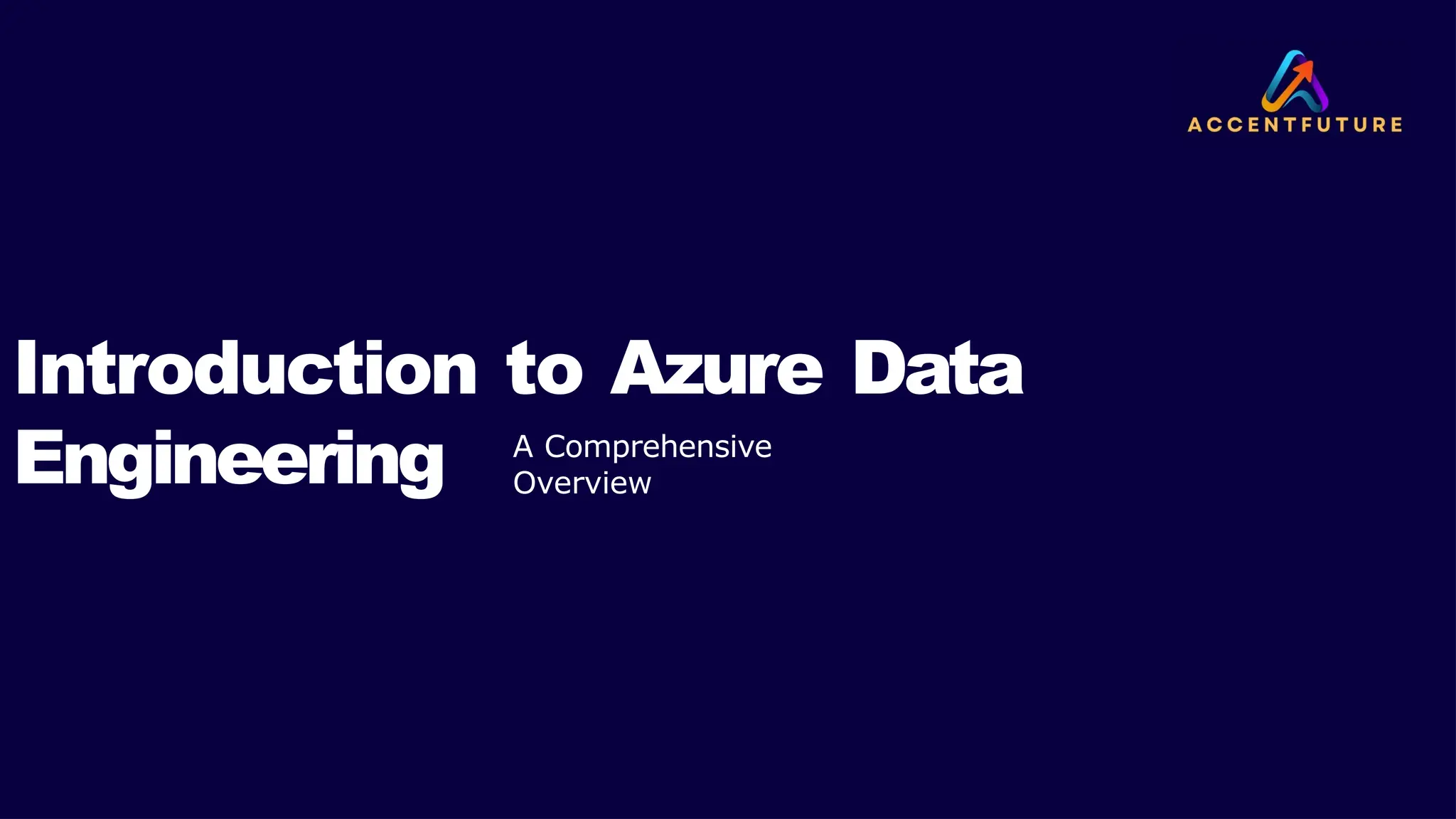 ACCENTFUTURE

Introduction to Azure Data Engineering

A Comprehensive Overview